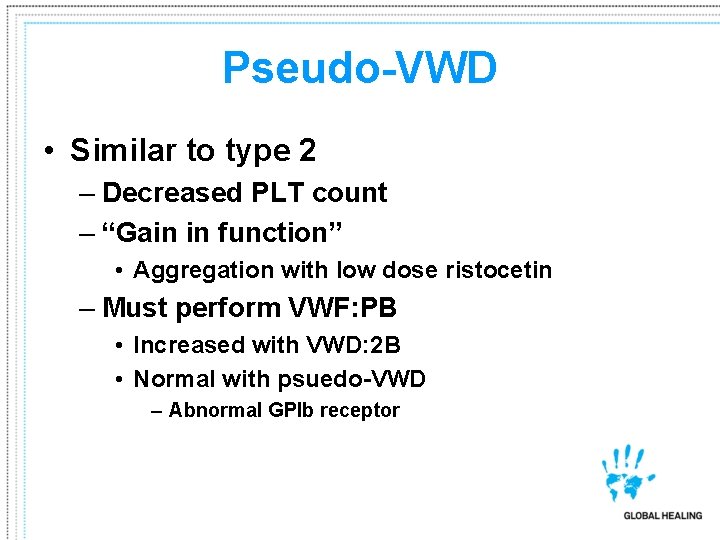 Pseudo-VWD

• Similar to type 2
– Decreased PLT count
– "Gain in function"
• Aggregation with low dose ristocetin
– Must perform VWF:PB
• Increased with VWD:2B
• Normal with psuedo-VWD
– Abnormal GPIb receptor

GLOBAL HEALING